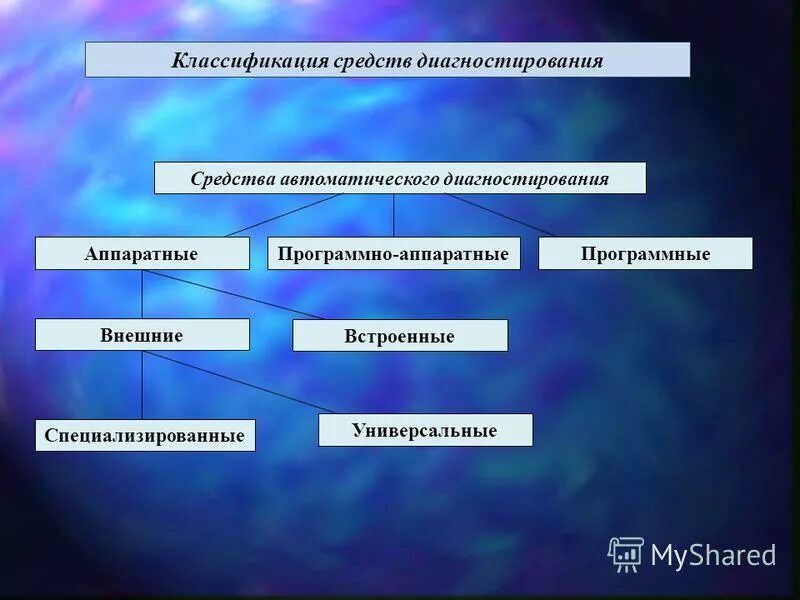 Классификация средств диагностирования

Средства автоматического диагностирования

Аппаратные

Программно-аппаратные

Программные

Внешние

Встроенные

Специализированные

Универсальные

MyShared